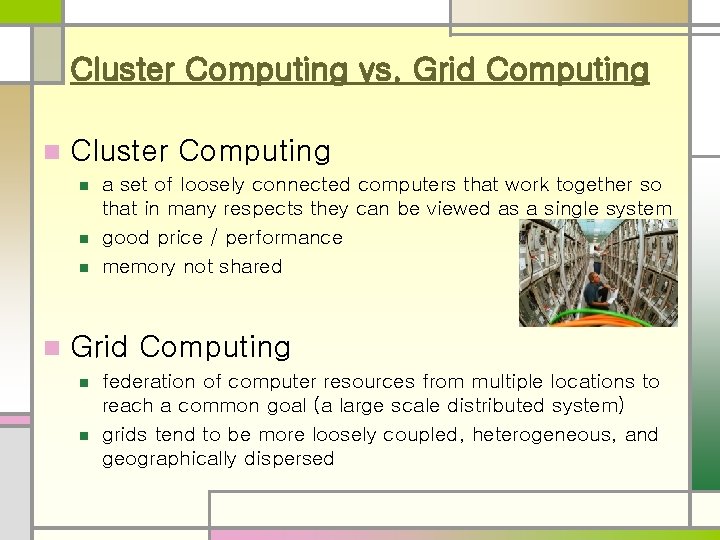 Cluster Computing vs. Grid Computing

Cluster Computing

a set of loosely connected computers that work together so that in many respects they can be viewed as a single system

good price / performance

memory not shared

Grid Computing

federation of computer resources from multiple locations to reach a common goal (a large scale distributed system)

grids tend to be more loosely coupled, heterogeneous, and geographically dispersed